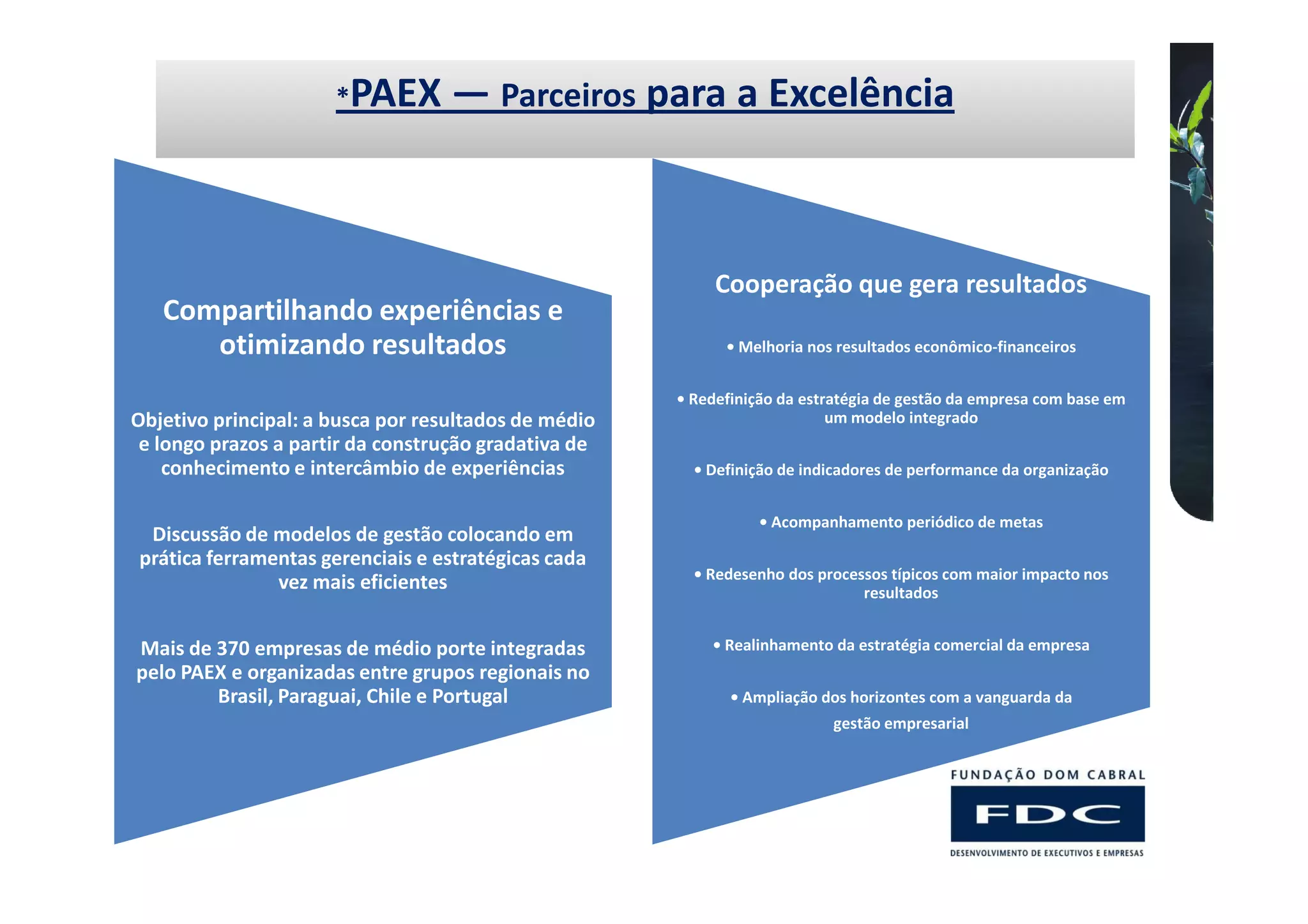 *PAEX — Parceiros para a Excelência

Compartilhando experiências e otimizando resultados

Objetivo principal: a busca por resultados de médio e longo prazos a partir da construção gradativa de conhecimento e intercâmbio de experiências

Discussão de modelos de gestão colocando em prática ferramentas gerenciais e estratégicas cada vez mais eficientes

Mais de 370 empresas de médio porte integradas pelo PAEX e organizadas entre grupos regionais no Brasil, Paraguai, Chile e Portugal

Cooperação que gera resultados

• Melhoria nos resultados econômico-financeiros

• Redefinição da estratégia de gestão da empresa com base em um modelo integrado

• Definição de indicadores de performance da organização

• Acompanhamento periódico de metas

• Redesenho dos processos típicos com maior impacto nos resultados

• Realinhamento da estratégia comercial da empresa

• Ampliação dos horizontes com a vanguarda da gestão empresarial

FUNDAÇÃO DOM CABRAL
FDC
DESENVOLVIMENTO DE EXECUTIVOS E EMPRESAS